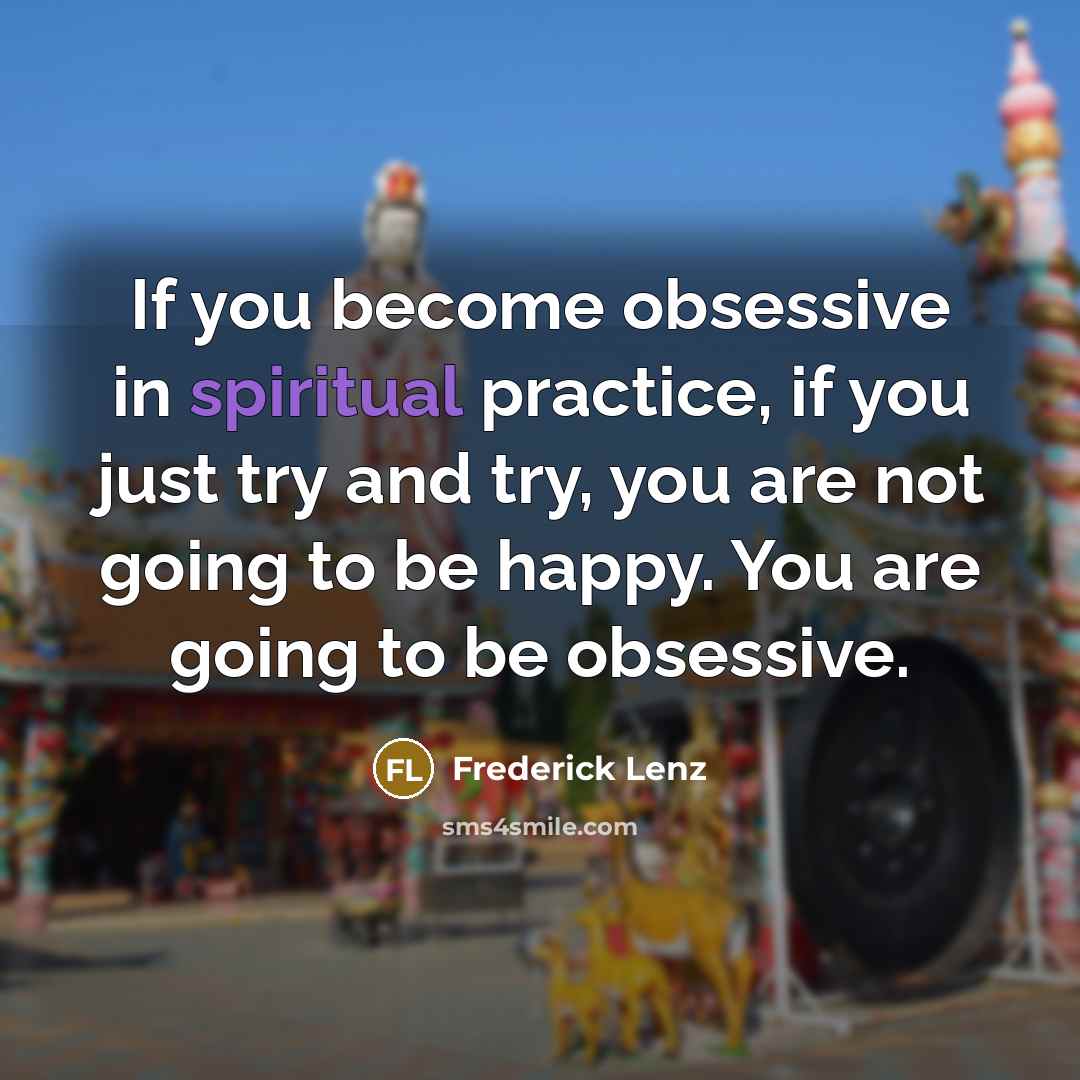 If you become obsessive in spiritual practice, if you just try and try, you are not going to be happy. You are going to be obsessive.

FL Frederick Lenz

sms4smile.com